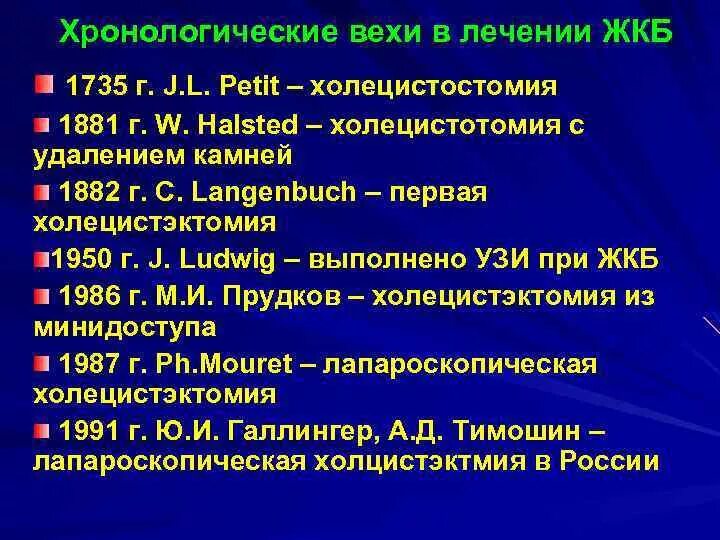 Хронологические вехи в лечении ЖКБ

1735 г. J.L. Petit – холецистостомия

1881 г. W. Halsted – холецистотомия с удалением камней

1882 г. C. Langenbuch – первая холецистэктомия

1950 г. J. Ludwig – выполнено УЗИ при ЖКБ

1986 г. М.И. Прудков – холецистэктомия из минидоступа

1987 г. Ph.Mouret – лапароскопическая холецистэктомия

1991 г. Ю.И. Галлингер, А.Д. Тимошин – лапароскопическая холцистэктмия в России